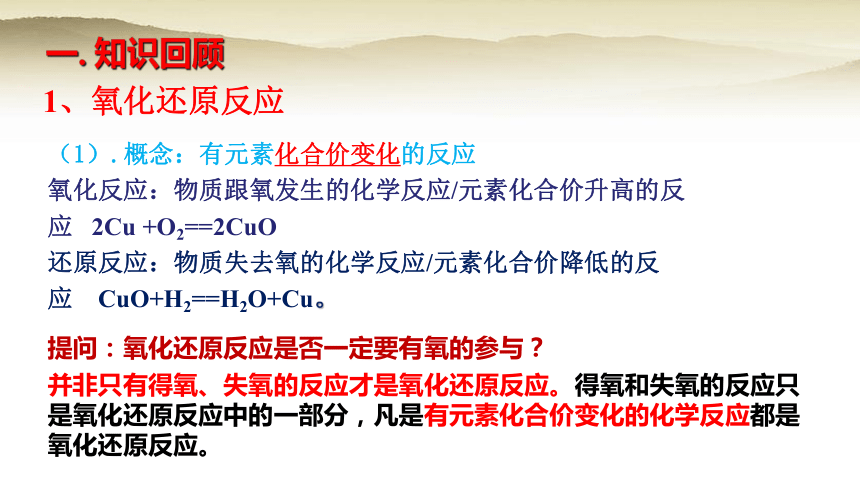 一. 知识回顾

1、氧化还原反应

（1）. 概念：有元素化合价变化的反应

氧化反应：物质跟氧发生的化学反应/元素化合价升高的反应 $2Cu + O_2 == 2CuO$

还原反应：物质失去氧的化学反应/元素化合价降低的反应 $CuO + H_2 == H_2O + Cu$。

提问：氧化还原反应是否一定要有氧的参与？

并非只有得氧、失氧的反应才是氧化还原反应。得氧和失氧的反应只是氧化还原反应中的一部分，凡是有元素化合价变化的化学反应都是氧化还原反应。